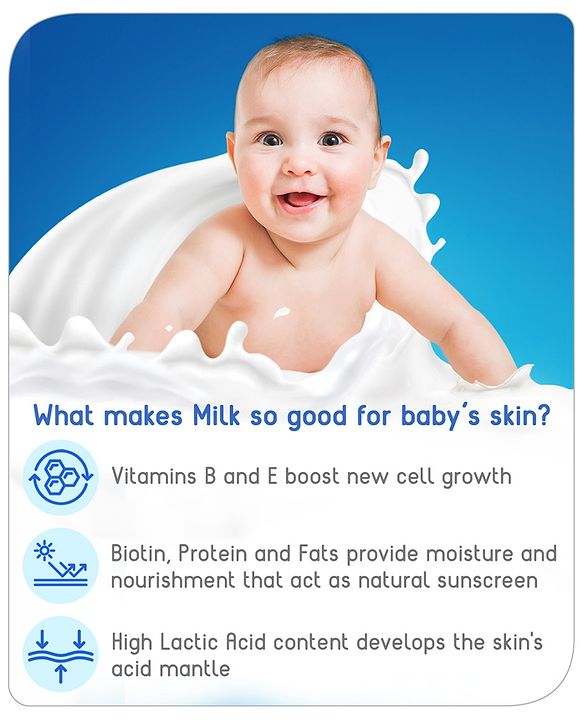 What makes Milk so good for baby's skin?

Vitamins B and E boost new cell growth

Biotin, Protein and Fats provide moisture and nourishment that act as natural sunscreen

High Lactic Acid content develops the skin's acid mantle